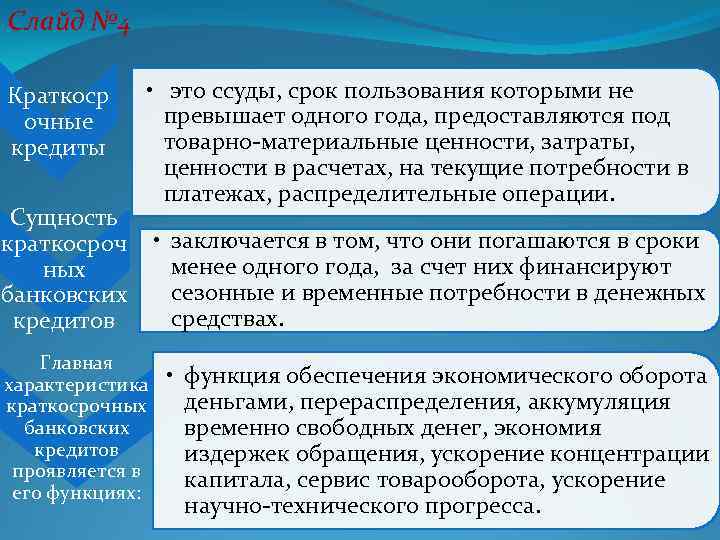 Слайд №4

Краткосрочные кредиты

• это ссуды, срок пользования которыми не превышает одного года, предоставляются под товарно-материальные ценности, затраты, ценности в расчетах, на текущие потребности в платежах, распределительные операции.

Сущность краткосрочных банковских кредитов

• заключается в том, что они погашаются в сроки менее одного года, за счет них финансируют сезонные и временные потребности в денежных средствах.

Главная характеристика краткосрочных банковских кредитов проявляется в его функциях:

• функция обеспечения экономического оборота деньгами, перераспределения, аккумуляция временно свободных денег, экономия издержек обращения, ускорение концентрации капитала, сервис товарооборота, ускорение научно-технического прогресса.